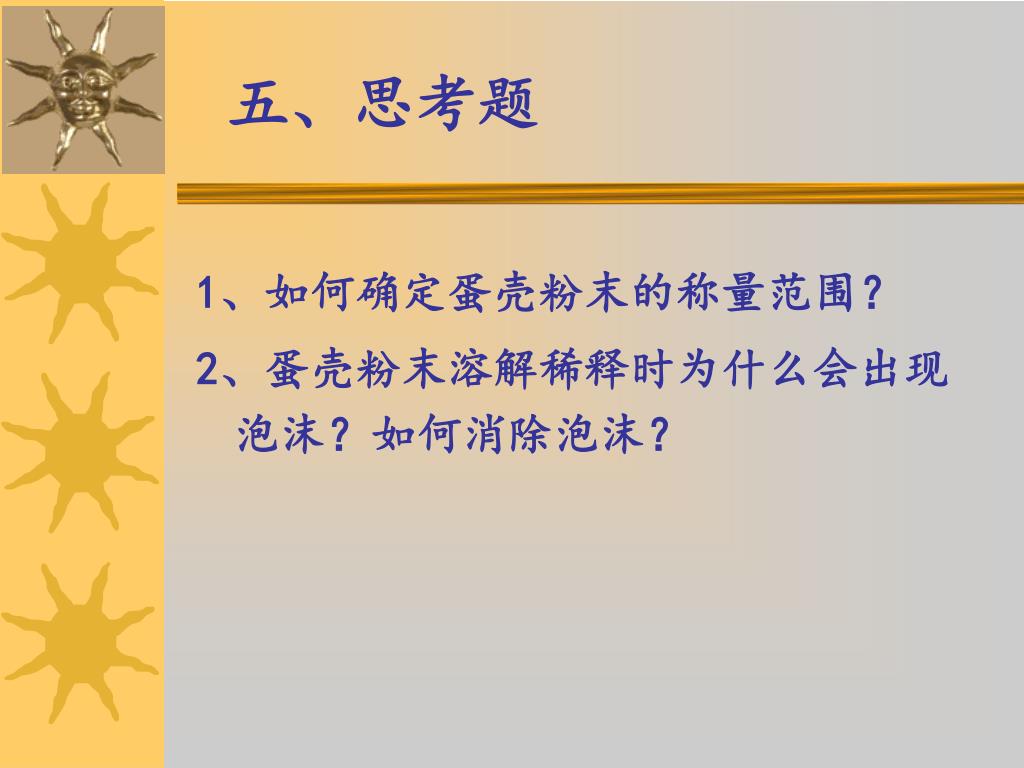 五、思考题

1、如何确定蛋壳粉末的称量范围？

2、蛋壳粉末溶解稀释时为什么会出现泡沫？如何消除泡沫？